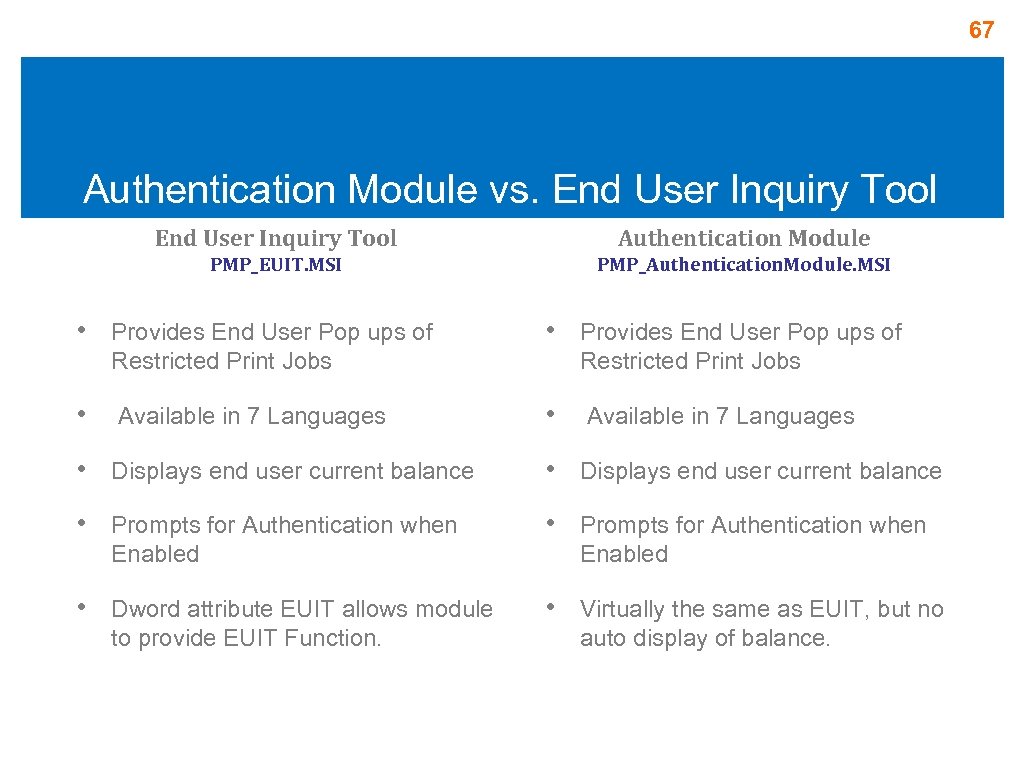 67

Authentication Module vs. End User Inquiry Tool

End User Inquiry Tool
PMP_EUIT.MSI

• Provides End User Pop ups of Restricted Print Jobs
• Available in 7 Languages
• Displays end user current balance
• Prompts for Authentication when Enabled
• Dword attribute EUIT allows module to provide EUIT Function.

Authentication Module
PMP_Authentication.Module.MSI

• Provides End User Pop ups of Restricted Print Jobs
• Available in 7 Languages
• Displays end user current balance
• Prompts for Authentication when Enabled
• Virtually the same as EUIT, but no auto display of balance.